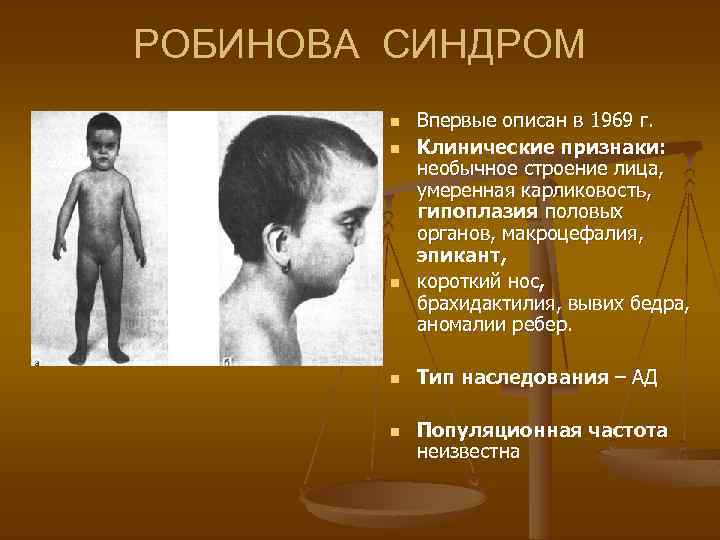 РОБИНОВА СИНДРОМ

а

б

- Впервые описан в 1969 г.
- Клинические признаки: необычное строение лица, умеренная карликовость, гипоплазия половых органов, макроцефалия, эпикант,
- короткий нос, брахидактилия, вывих бедра, аномалии ребер.
- Тип наследования – АД
- Популяционная частота неизвестна